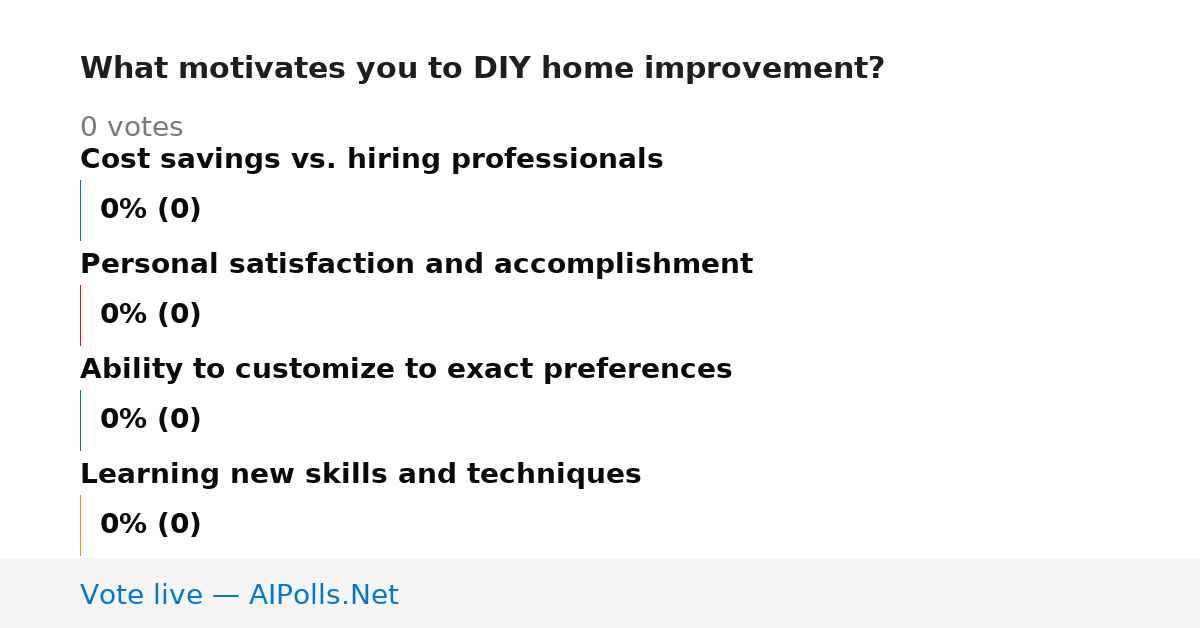 What motivates you to DIY home improvement?

0 votes

Cost savings vs. hiring professionals

0% (0)

Personal satisfaction and accomplishment

0% (0)

Ability to customize to exact preferences

0% (0)

Learning new skills and techniques

0% (0)

Vote live — AIPolls.Net